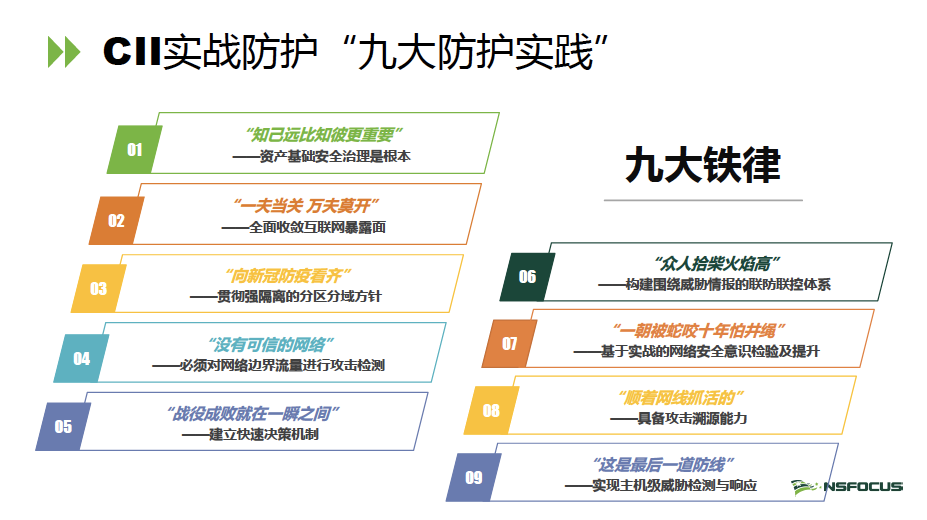 CII实战防护“九大防护实践”

01
“知己远比知彼更重要”
——资产基础安全治理是根本

02
“一夫当关 万夫莫开”
——全面收敛互联网暴露面

03
“向新冠防疫看齐”
——贯彻强隔离的分区分域方针

04
“没有可信的网络”
——必须对网络边界流量进行攻击检测

05
“战役成败就在一瞬之间”
——建立快速决策机制

九大铁律

06
“众人拾柴火焰高”
——构建围绕威胁情报的联防联控体系

07
“一朝被蛇咬十年怕井绳”
——基于实战的网络安全意识检验及提升

08
“顺着网线抓活的”
——具备攻击溯源能力

09
“这是最后一道防线”
——实现主机级威胁检测与响应

NSFOCUS